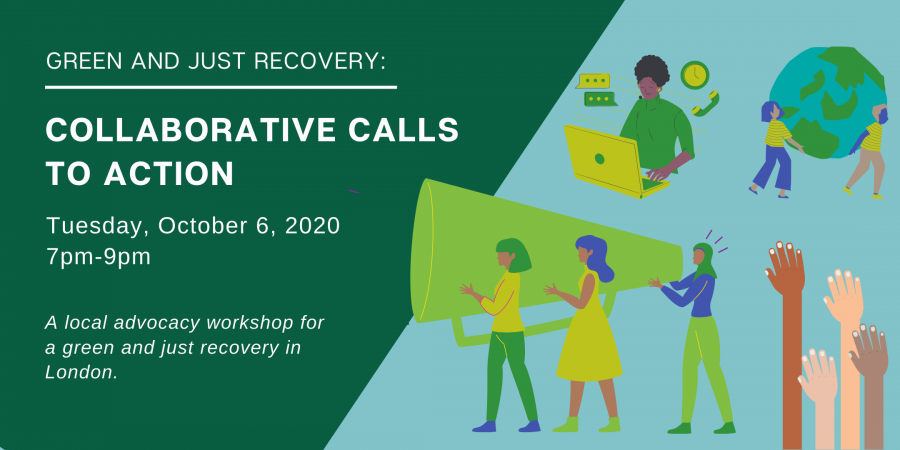 GREEN AND JUST RECOVERY:

COLLABORATIVE CALLS TO ACTION

Tuesday, October 6, 2020
7pm-9pm

A local advocacy workshop for a green and just recovery in London.